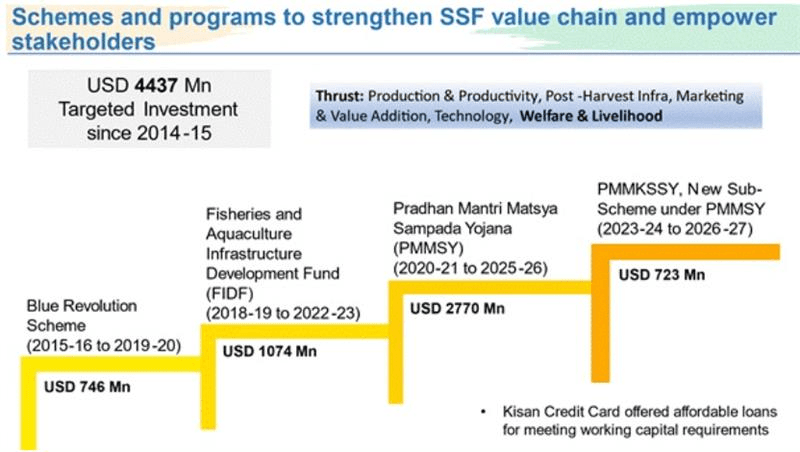 Schemes and programs to strengthen SSF value chain and empower stakeholders

USD 4437 Mn Targeted Investment since 2014-15

Thrust: Production & Productivity, Post -Harvest Infra, Marketing & Value Addition, Technology, Welfare & Livelihood

Blue Revolution Scheme (2015-16 to 2019-20)

USD 746 Mn

Fisheries and Aquaculture Infrastructure Development Fund (FIDF) (2018-19 to 2022-23)

USD 1074 Mn

Pradhan Mantri Matsya Sampada Yojana (PMMSY) (2020-21 to 2025-26)

USD 2770 Mn

PMMKSSY, New Sub-Scheme under PMMSY (2023-24 to 2026-27)

USD 723 Mn

• Kisan Credit Card offered affordable loans for meeting working capital requirements